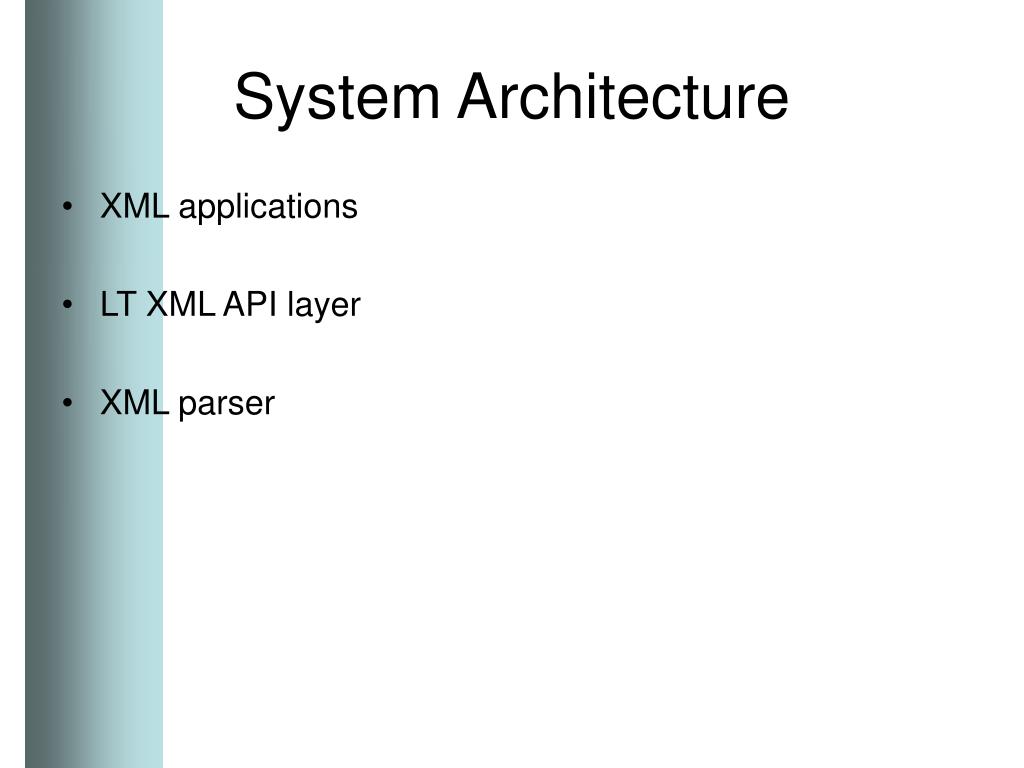 System Architecture

• XML applications

• LT XML API layer

• XML parser